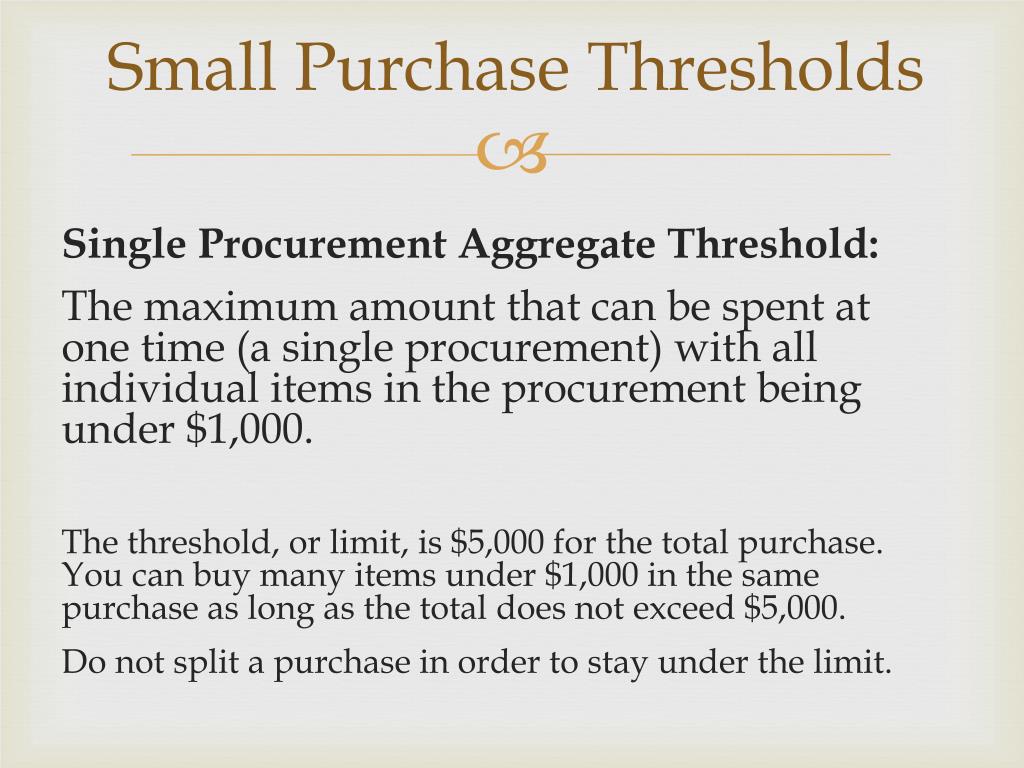 Small Purchase Thresholds

Single Procurement Aggregate Threshold:

The maximum amount that can be spent at one time (a single procurement) with all individual items in the procurement being under \$1,000.

The threshold, or limit, is \$5,000 for the total purchase. You can buy many items under \$1,000 in the same purchase as long as the total does not exceed \$5,000.

Do not split a purchase in order to stay under the limit.